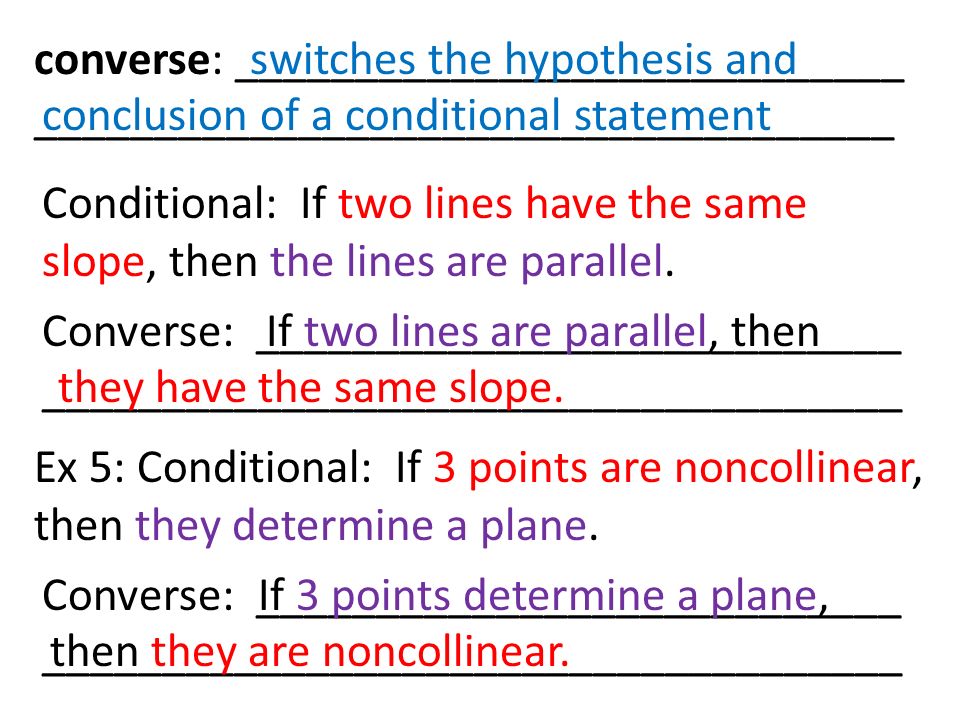 converse: switches the hypothesis and conclusion of a conditional statement

Conditional: If two lines have the same slope, then the lines are parallel.

Converse: If two lines are parallel, then they have the same slope.

Ex 5: Conditional: If 3 points are noncollinear, then they determine a plane.

Converse: If 3 points determine a plane, then they are noncollinear.